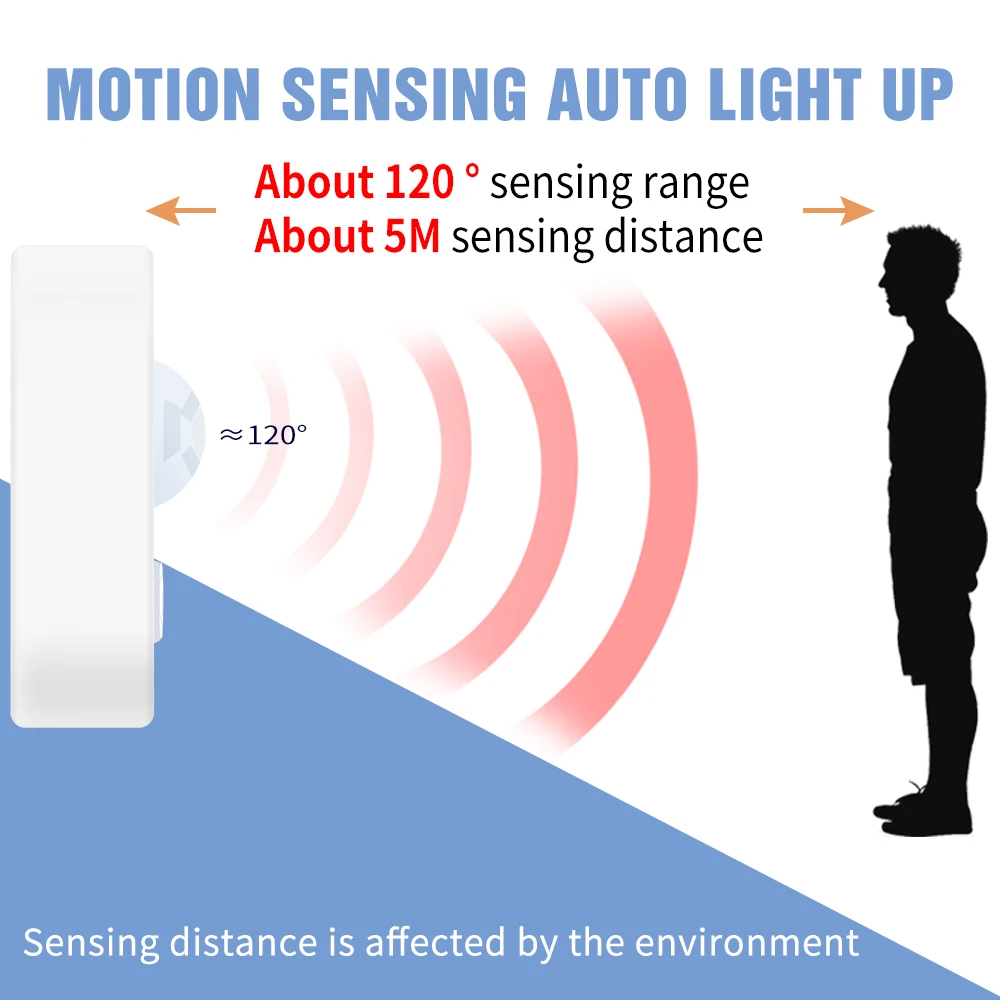 MOTION SENSING AUTO LIGHT UP

About 120 ° sensing range
About 5M sensing distance

≈120°

Sensing distance is affected by the environment